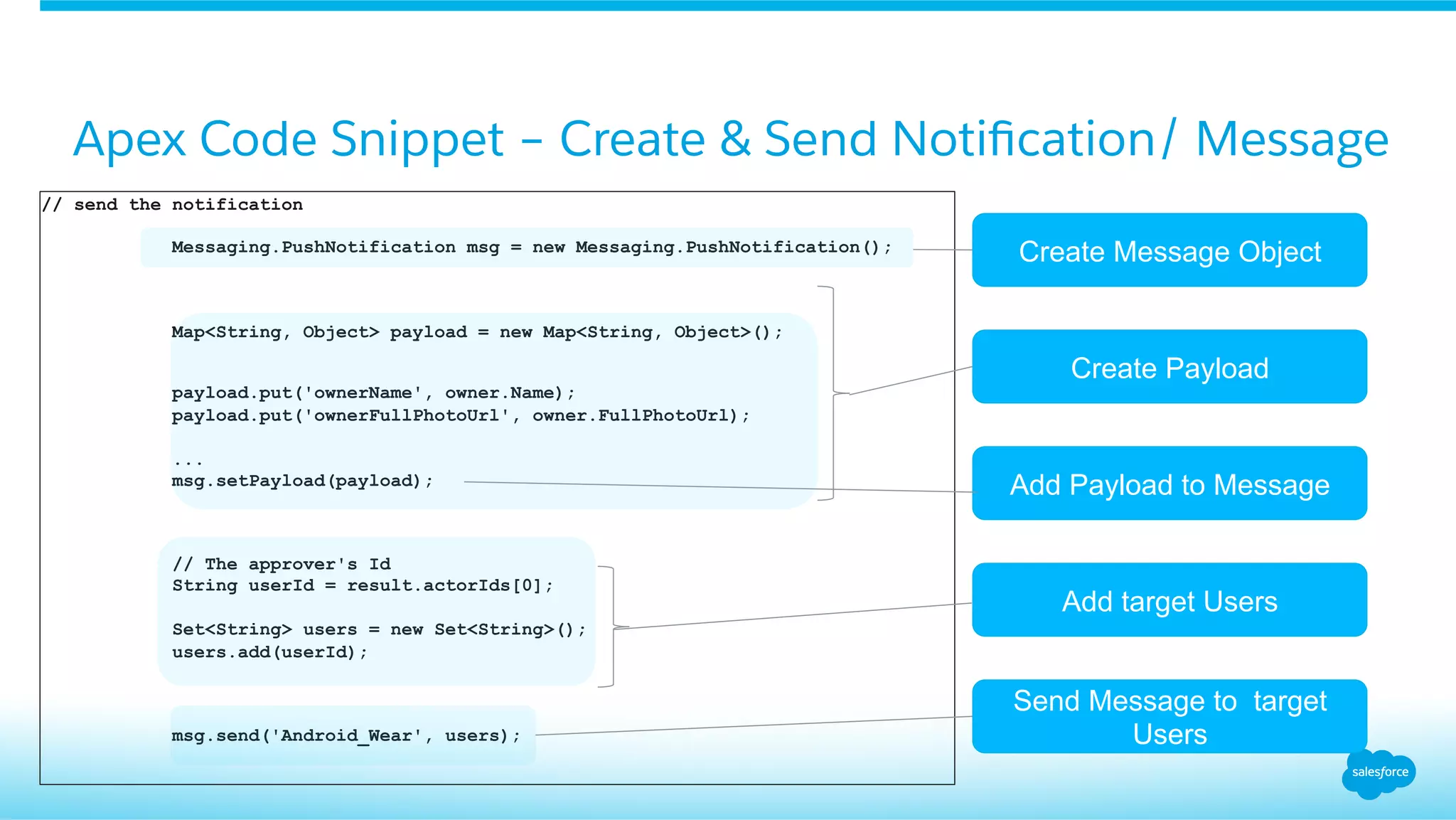 Apex Code Snippet – Create & Send Notification / Message

// send the notification

Messaging.PushNotification msg = new Messaging.PushNotification();

Map<String, Object> payload = new Map<String, Object>();

payload.put('ownerName', owner.Name);
payload.put('ownerFullPhotoUrl', owner.FullPhotoUrl);

...
msg.setPayload(payload);

// The approver's Id
String userId = result.actorIds[0];

Set<String> users = new Set<String>();
users.add(userId);

msg.send('Android_Wear', users);

Create Message Object

Create Payload

Add Payload to Message

Add target Users

Send Message to target Users

salesforce